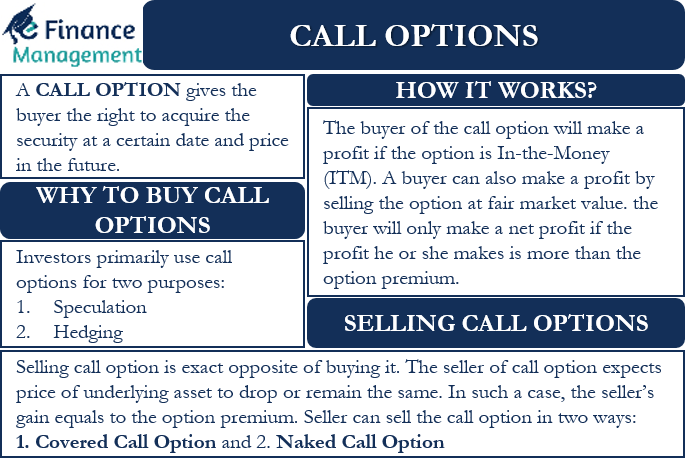 eFinance Management

CALL OPTIONS

A CALL OPTION gives the buyer the right to acquire the security at a certain date and price in the future.

WHY TO BUY CALL OPTIONS

Investors primarily use call options for two purposes:
1. Speculation
2. Hedging

HOW IT WORKS?

The buyer of the call option will make a profit if the option is In-the-Money (ITM). A buyer can also make a profit by selling the option at fair market value. the buyer will only make a net profit if the profit he or she makes is more than the option premium.

SELLING CALL OPTIONS

Selling call option is exact opposite of buying it. The seller of call option expects price of underlying asset to drop or remain the same. In such a case, the seller's gain equals to the option premium. Seller can sell the call option in two ways: 1. Covered Call Option and 2. Naked Call Option